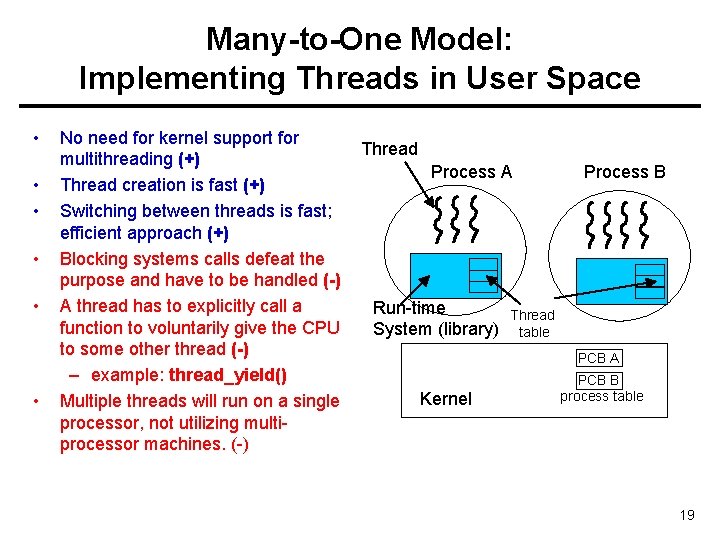 Many-to-One Model:
Implementing Threads in User Space

• No need for kernel support for multithreading (+)
• Thread creation is fast (+)
• Switching between threads is fast; efficient approach (+)
• Blocking systems calls defeat the purpose and have to be handled (-)
• A thread has to explicitly call a function to voluntarily give the CPU to some other thread (-)
– example: thread_yield()
• Multiple threads will run on a single processor, not utilizing multi-processor machines. (-)

Thread
Process A
Process B
Run-time System (library)
Thread table
PCB A
PCB B
process table
Kernel

19